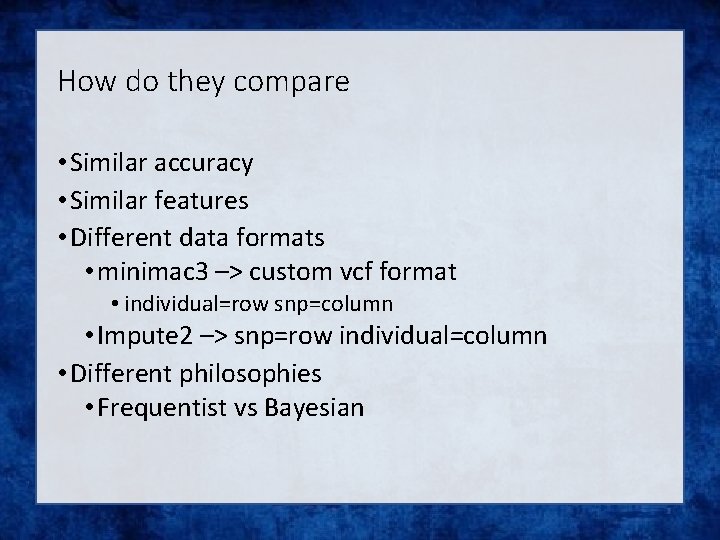 How do they compare

• Similar accuracy
• Similar features
• Different data formats
  • minimac3 –> custom vcf format
    • individual=row snp=column
  • Impute2 –> snp=row individual=column
• Different philosophies
  • Frequentist vs Bayesian